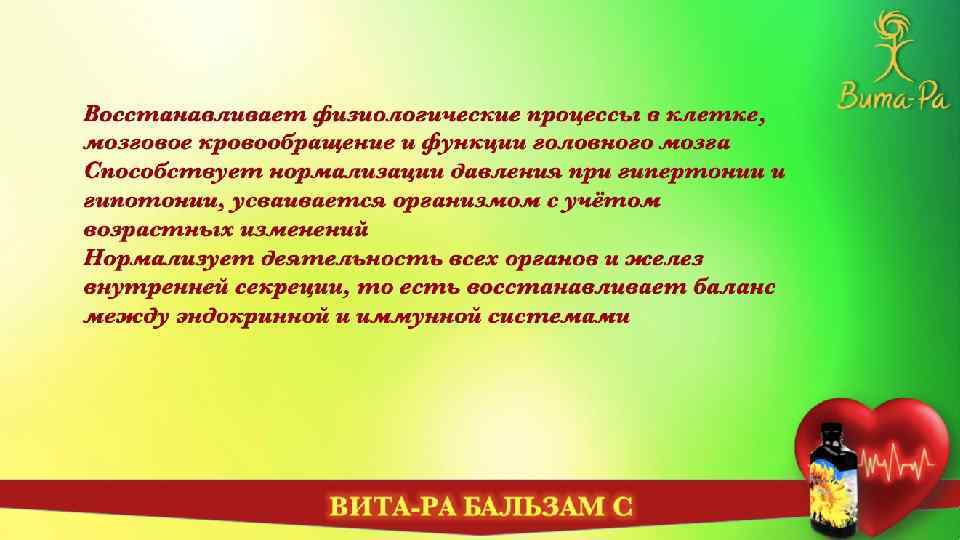 Вита-Ра

Восстанавливает физиологические процессы в клетке, мозговое кровообращение и функции головного мозга
Способствует нормализации давления при гипертонии и гипотонии, усваивается организмом с учётом возрастных изменений
Нормализует деятельность всех органов и желез внутренней секреции, то есть восстанавливает баланс между эндокринной и иммунной системами

ВИТА-РА БАЛЬЗАМ С